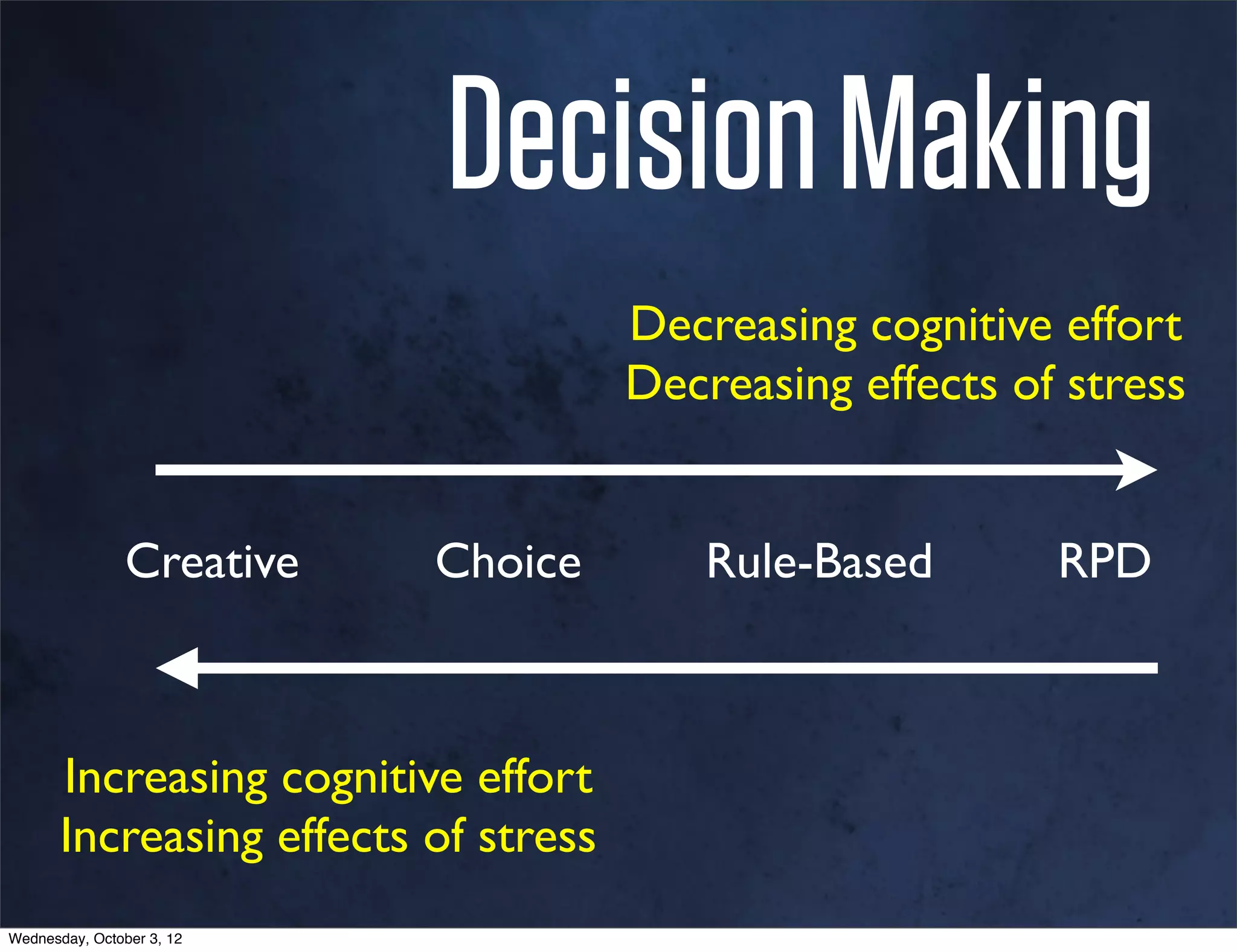 Decision Making

Decreasing cognitive effort
Decreasing effects of stress

Creative Choice Rule-Based RPD

Increasing cognitive effort
Increasing effects of stress

Wednesday, October 3, 12